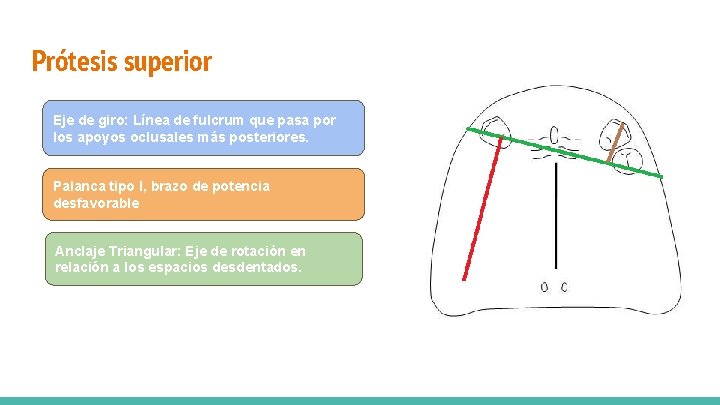 Prótesis superior

Eje de giro: Línea de fulcrum que pasa por los apoyos oclusales más posteriores.

Palanca tipo I, brazo de potencia desfavorable

Anclaje Triangular: Eje de rotación en relación a los espacios desdentados.